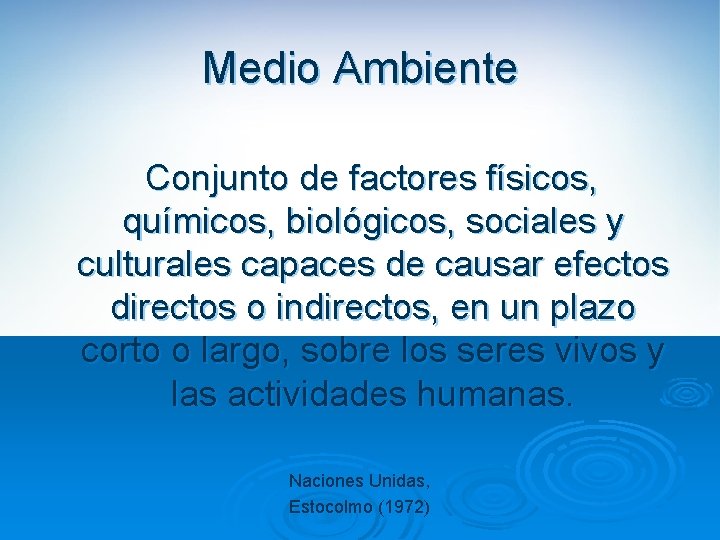 Medio Ambiente

Conjunto de factores físicos, químicos, biológicos, sociales y culturales capaces de causar efectos directos o indirectos, en un plazo corto o largo, sobre los seres vivos y las actividades humanas.

Naciones Unidas,
Estocolmo (1972)